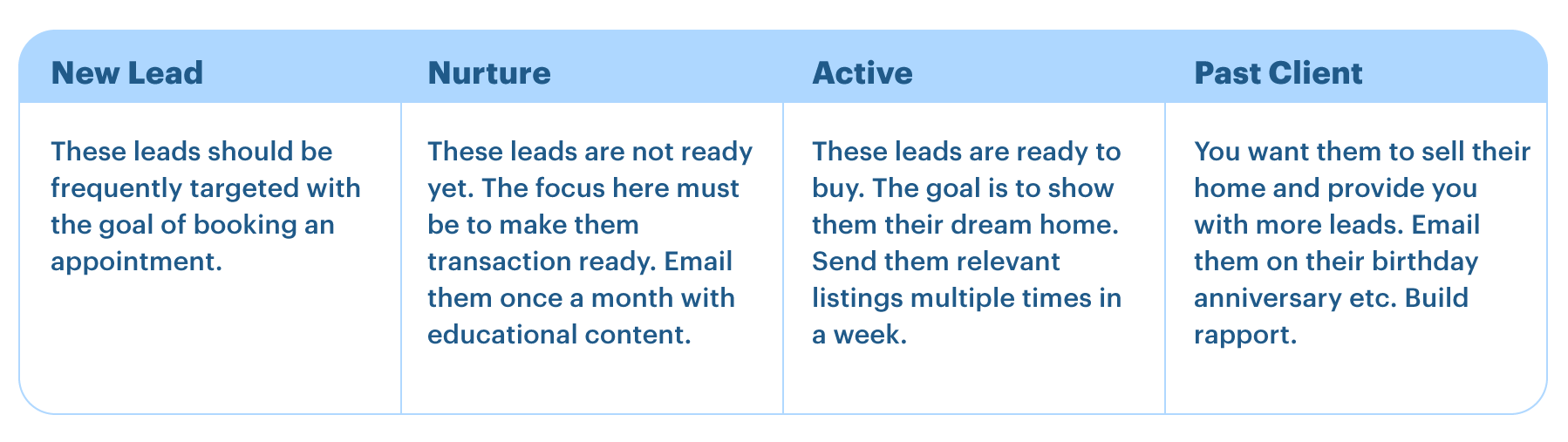 | New Lead | Nurture | Active | Past Client |
|---|---|---|---|
| These leads should be frequently targeted with the goal of booking an appointment. | These leads are not ready yet. The focus here must be to make them transaction ready. Email them once a month with educational content. | These leads are ready to buy. The goal is to show them their dream home. Send them relevant listings multiple times in a week. | You want them to sell their home and provide you with more leads. Email them on their birthday anniversary etc. Build rapport. |